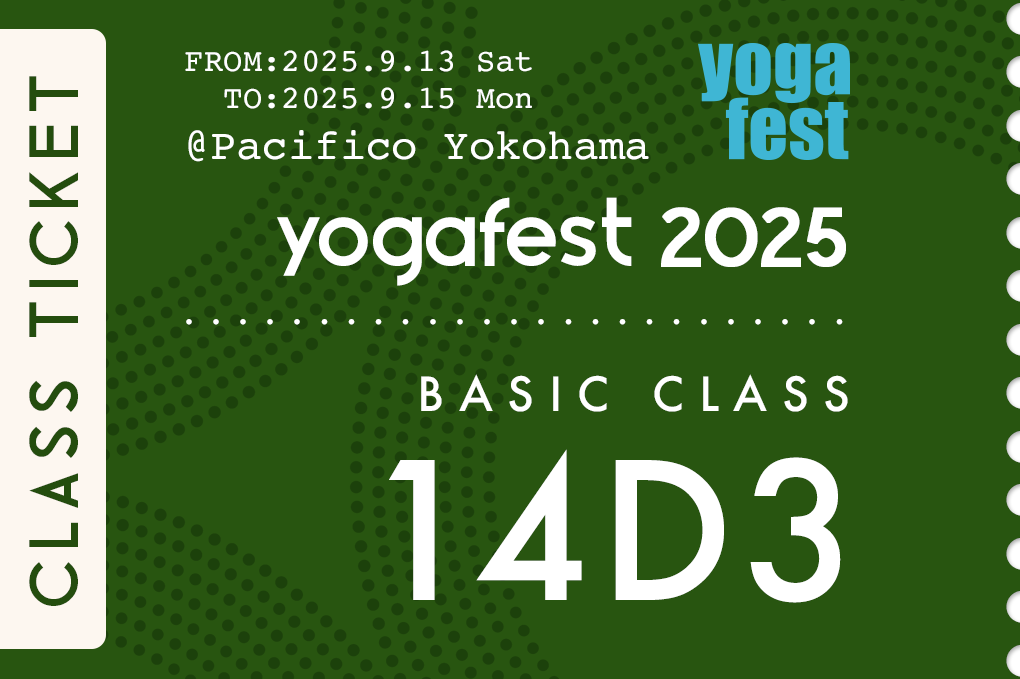 CLASS TICKET

FROM:2025.9.13 Sat
TO:2025.9.15 Mon
@Pacifico Yokohama

yoga fest

yogafest 2025

BASIC CLASS

14D3